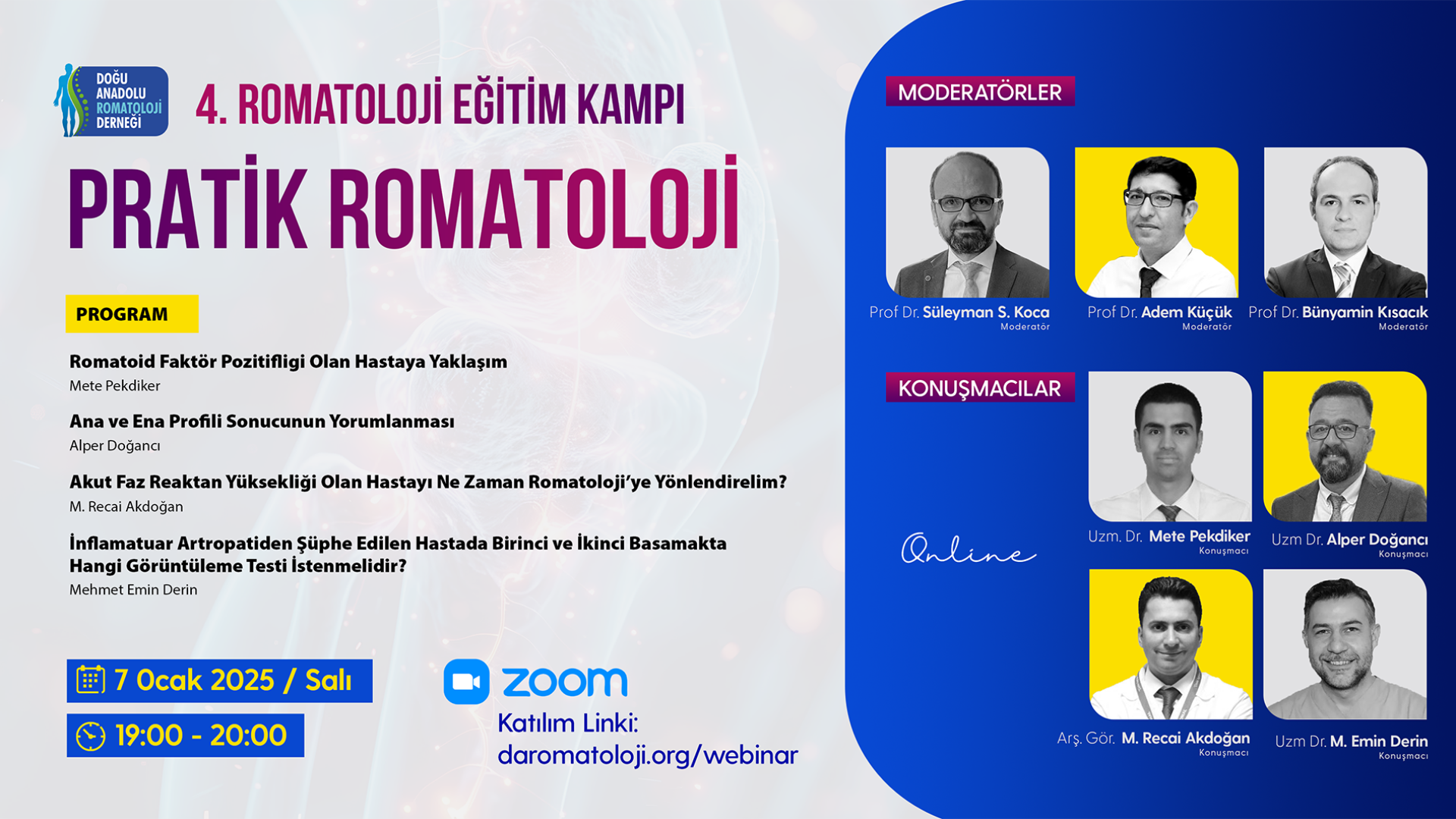 DOĞU ANADOLU ROMATOLOJİ DERNEĞİ

4. ROMATOLOJİ EĞİTİM KAMPI

PRATİK ROMATOLOJİ

PROGRAM

Romatoid Faktör Pozitifligi Olan Hastaya Yaklaşım
Mete Pekdiker

Ana ve Ena Profili Sonucunun Yorumlanması
Alper Doğancı

Akut Faz Reaktan Yüksekliği Olan Hastayı Ne Zaman Romatoloji'ye Yönlendirelim?
M. Recai Akdoğan

İnflamatuar Artropatiden Şüphe Edilen Hastada Birinci ve İkinci Basamakta Hangi Görüntüleme Testi İstenmelidir?
Mehmet Emin Derin

7 Ocak 2025 / Salı

19:00 - 20:00

zoom
Katılım Linki:
daromatoloji.org/webinar

MODERATÖRLER

Prof Dr. Süleyman S. Koca
Moderatör

Prof Dr. Adem Küçük
Moderatör

Prof Dr. Bünyamin Kısacık
Moderatör

KONUŞMACILAR

Online

Uzm. Dr. Mete Pekdiker
Konuşmacı

Uzm Dr. Alper Doğancı
Konuşmacı

Arş. Gör. M. Recai Akdoğan
Konuşmacı

Uzm Dr. M. Emin Derin
Konuşmacı